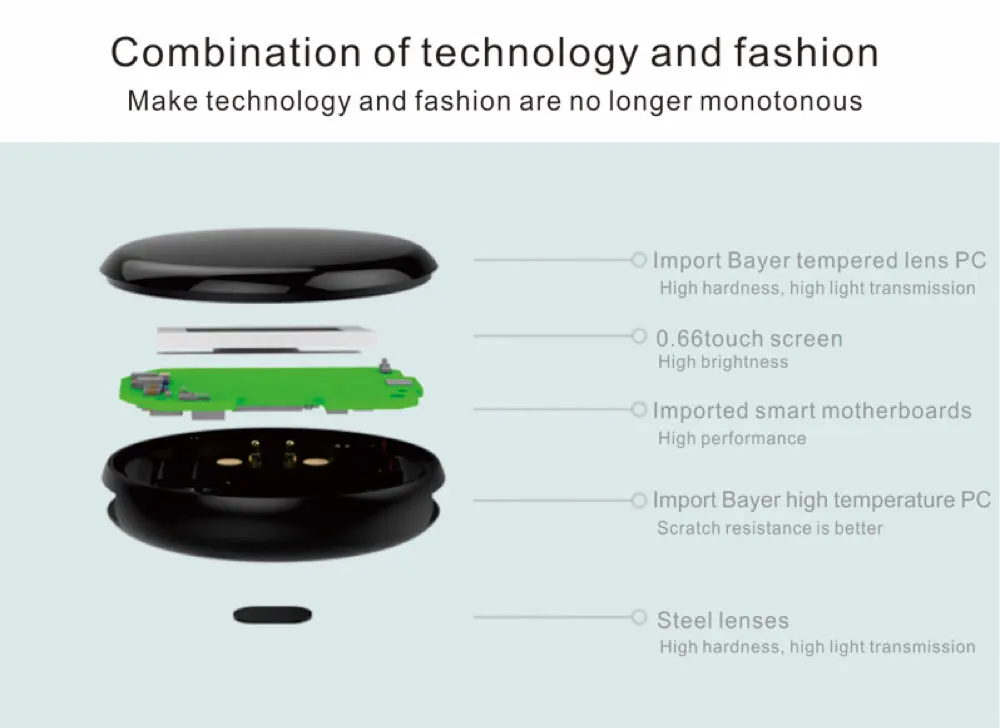 Combination of technology and fashion
Make technology and fashion are no longer monotonous

Import Bayer tempered lens PC
High hardness, high light transmission

0.66touch screen
High brightness

Imported smart motherboards
High performance

Import Bayer high temperature PC
Scratch resistance is better

Steel lenses
High hardness, high light transmission